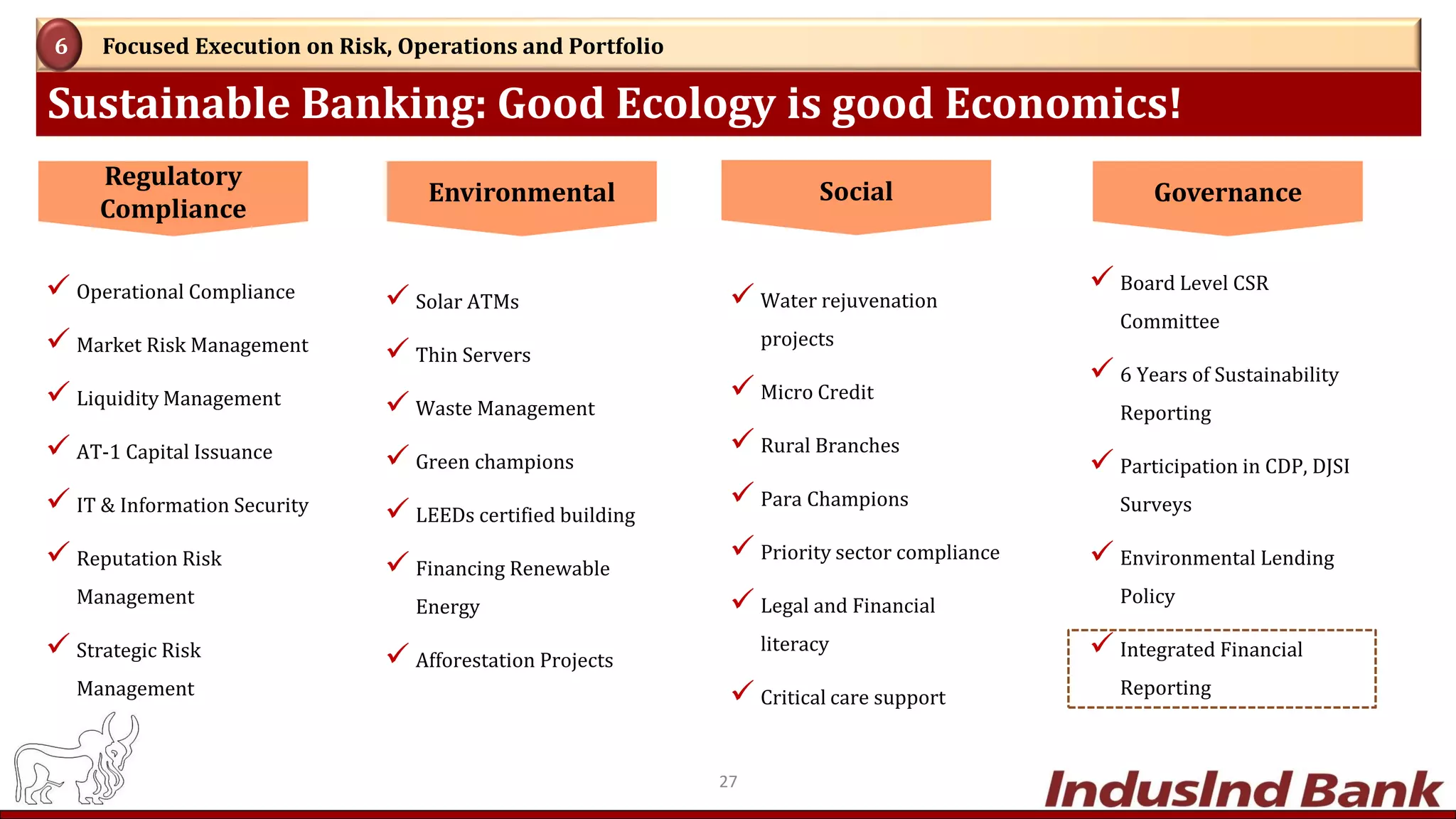 6 Focused Execution on Risk, Operations and Portfolio

Sustainable Banking: Good Ecology is good Economics!

Regulatory Compliance

✓ Operational Compliance
✓ Market Risk Management
✓ Liquidity Management
✓ AT-1 Capital Issuance
✓ IT & Information Security
✓ Reputation Risk Management
✓ Strategic Risk Management

Environmental

✓ Solar ATMs
✓ Thin Servers
✓ Waste Management
✓ Green champions
✓ LEEDs certified building
✓ Financing Renewable Energy
✓ Afforestation Projects

Social

✓ Water rejuvenation projects
✓ Micro Credit
✓ Rural Branches
✓ Para Champions
✓ Priority sector compliance
✓ Legal and Financial literacy
✓ Critical care support

Governance

✓ Board Level CSR Committee
✓ 6 Years of Sustainability Reporting
✓ Participation in CDP, DJSI Surveys
✓ Environmental Lending Policy
✓ Integrated Financial Reporting

27

IndusInd Bank